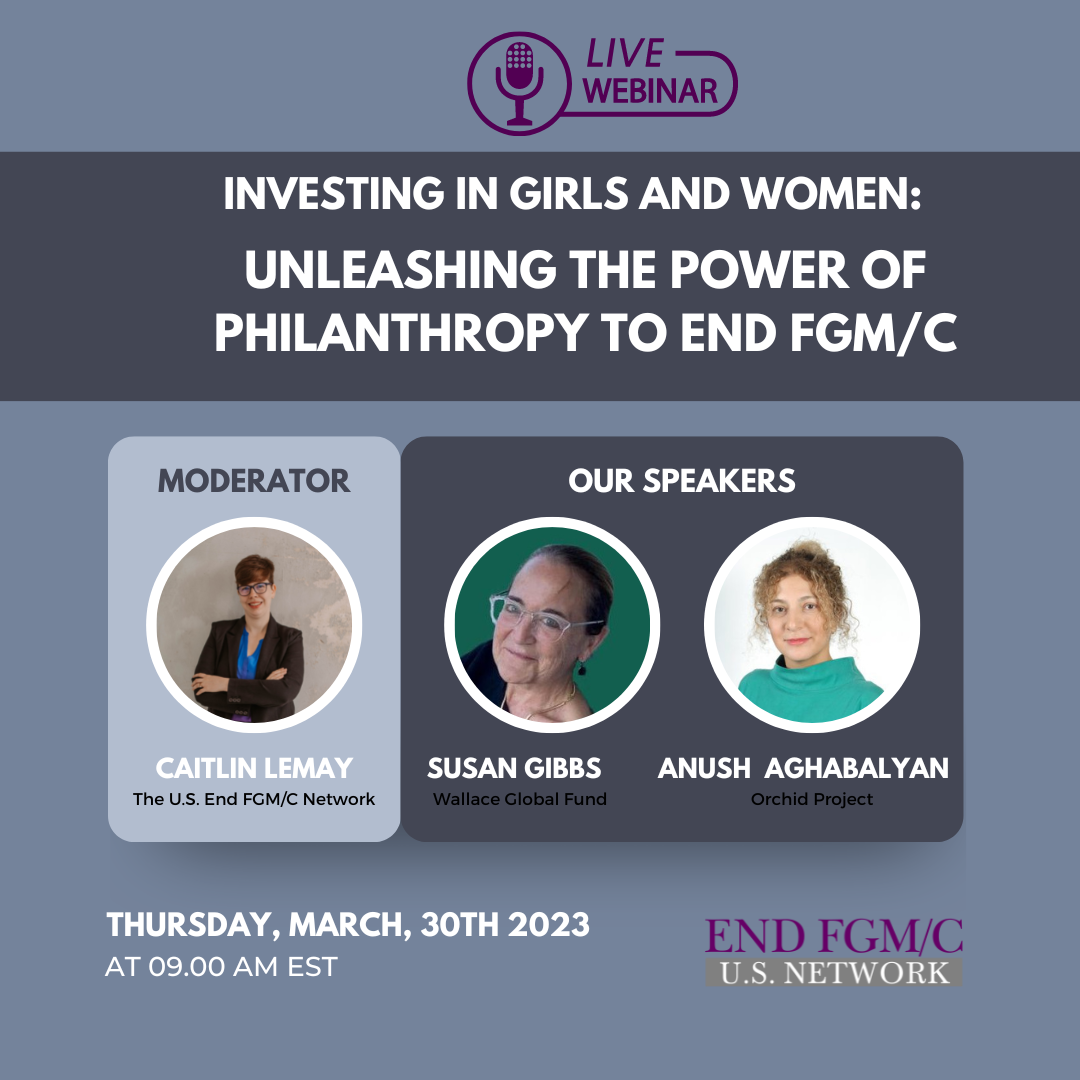 LIVE WEBINAR

INVESTING IN GIRLS AND WOMEN:

UNLEASHING THE POWER OF PHILANTHROPY TO END FGM/C

MODERATOR

CAITLIN LEMAY
The U.S. End FGM/C Network

OUR SPEAKERS

SUSAN GIBBS
Wallace Global Fund

ANUSH AGHABALYAN
Orchid Project

THURSDAY, MARCH, 30TH 2023
AT 09.00 AM EST

END FGM/C
U.S. NETWORK